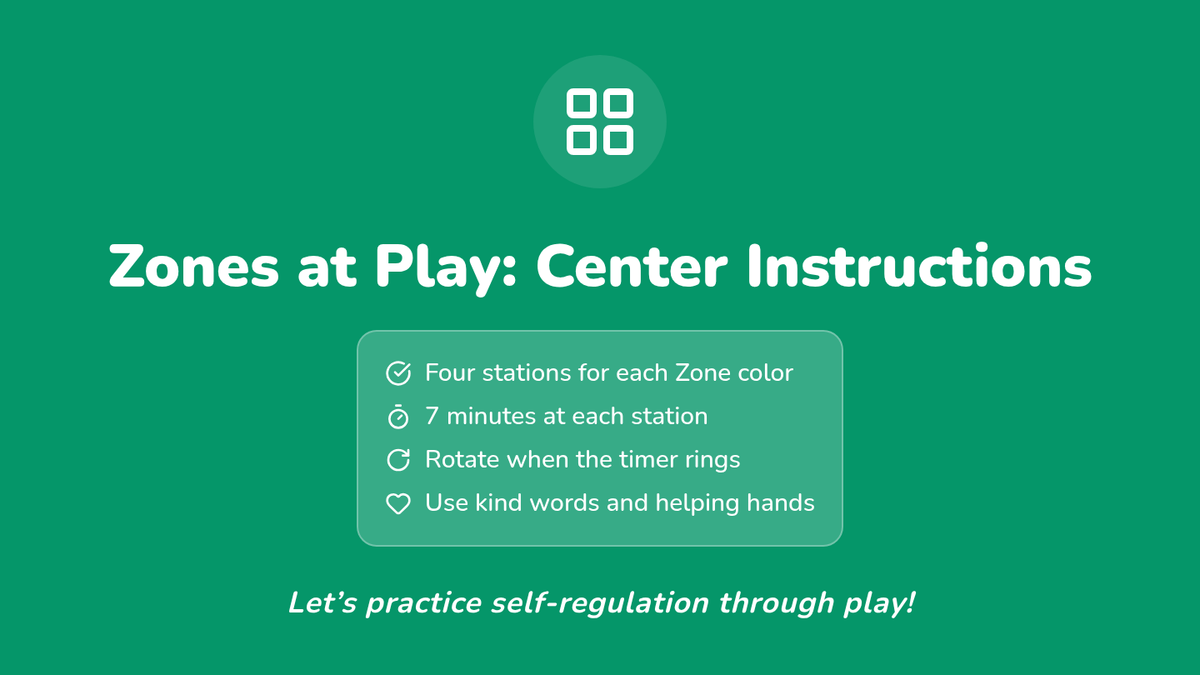 Zones at Play: Center Instructions

Four stations for each Zone color
7 minutes at each station
Rotate when the timer rings
Use kind words and helping hands

Let’s practice self-regulation through play!